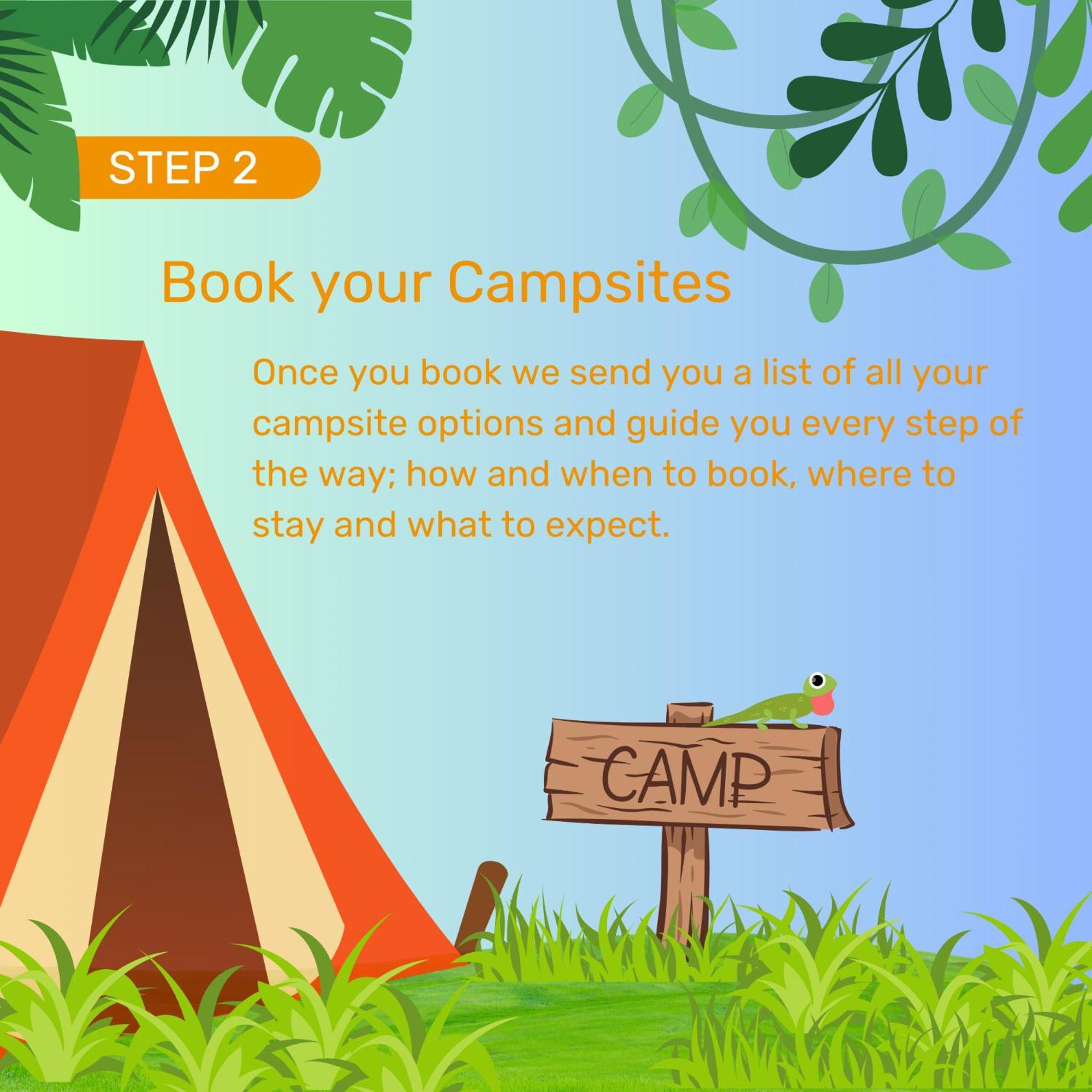 STEP 2

Book your Campsites

Once you book we send you a list of all your campsite options and guide you every step of the way; how and when to book, where to stay and what to expect.

CAMP